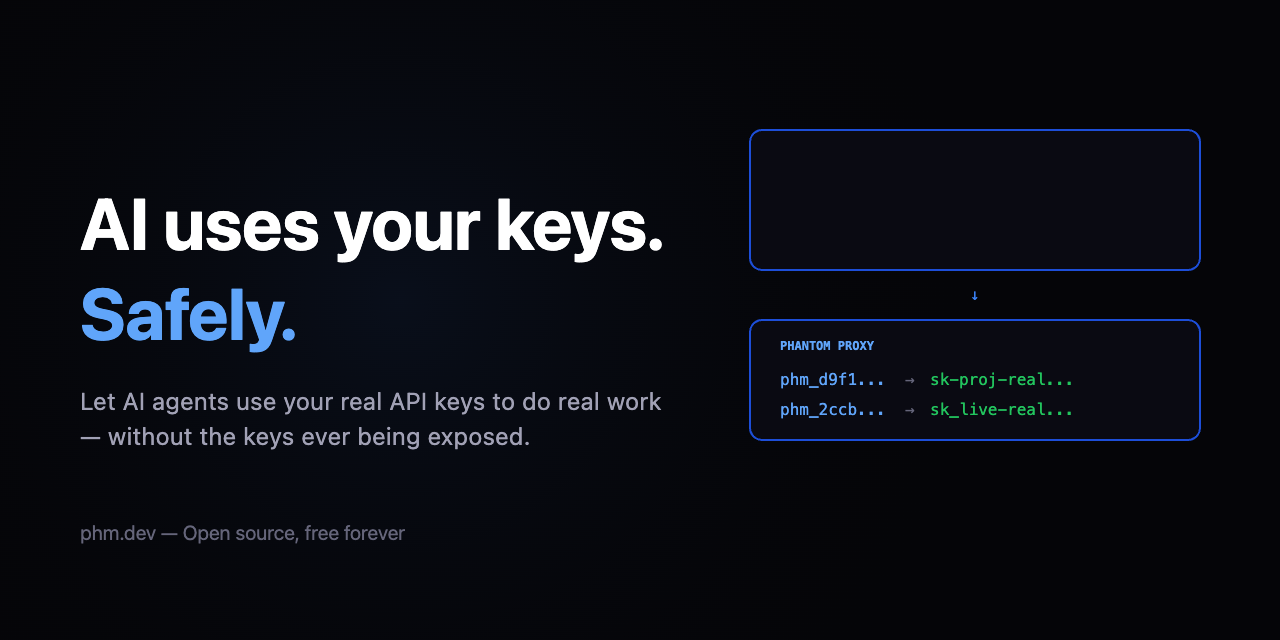 AI uses your keys.
Safely.

Let AI agents use your real API keys to do real work — without the keys ever being exposed.

phm.dev — Open source, free forever

↓

PHANTOM PROXY

phm_d9f1... → sk-proj-real...
phm_2ccb... → sk_live-real...